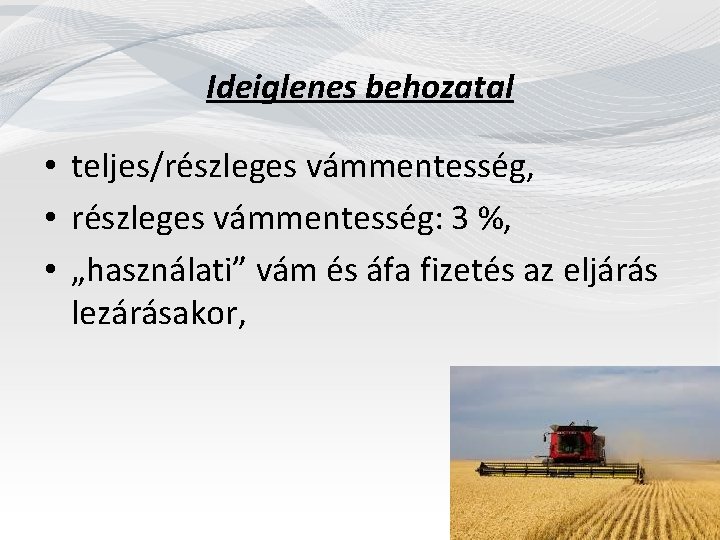 Ideiglenes behozatal

• teljes/részleges vámmentesség,
• részleges vámmentesség: 3 %,
• „használati” vám és áfa fizetés az eljárás lezárásakor,